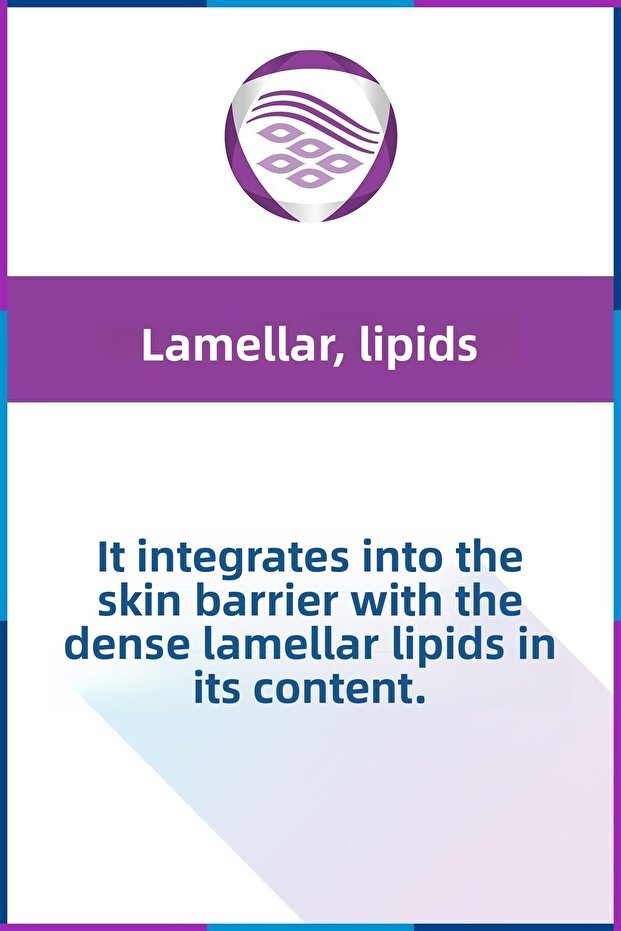 Lamellar, lipids

It integrates into the skin barrier with the dense lamellar lipids in its content.